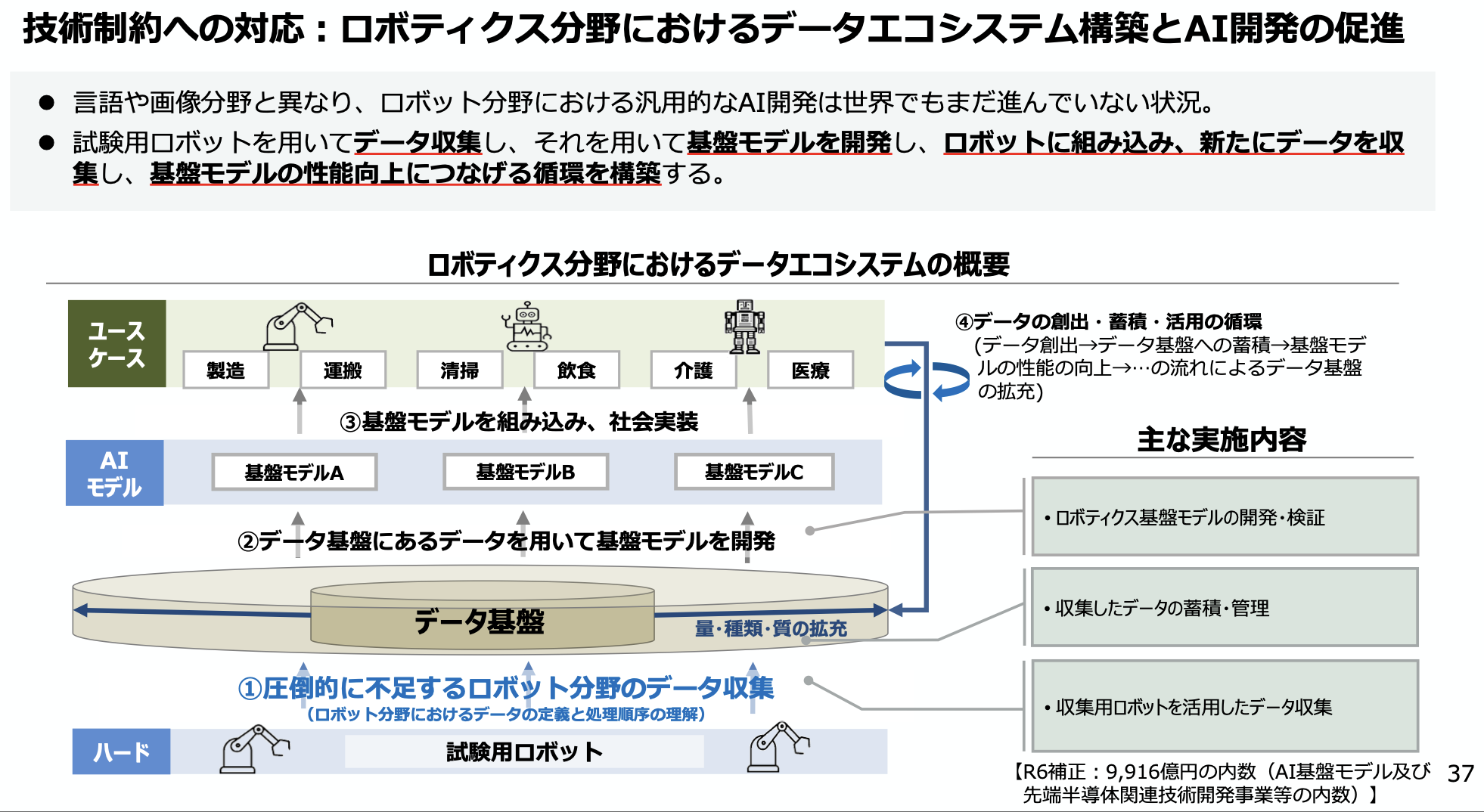 技術制約への対応：ロボティクス分野におけるデータエコシステム構築とAI開発の促進

● 言語や画像分野と異なり、ロボット分野における汎用的なAI開発は世界でもまだ進んでいない状況。
● 試験用ロボットを用いてデータ収集し、それを用いて基盤モデルを開発し、ロボットに組み込み、新たにデータを収集し、基盤モデルの性能向上につなげる循環を構築する。

ロボティクス分野におけるデータエコシステムの概要

ユースケース
製造
運搬
清掃
飲食
介護
医療

③基盤モデルを組み込み、社会実装

AIモデル
基盤モデルA
基盤モデルB
基盤モデルC

②データ基盤にあるデータを用いて基盤モデルを開発

データ基盤
量・種類・質の拡充

①圧倒的に不足するロボット分野のデータ収集
（ロボット分野におけるデータの定義と処理順序の理解）

ハード
試験用ロボット

④データの創出・蓄積・活用の循環
(データ創出→データ基盤への蓄積→基盤モデルの性能の向上→…の流れによるデータ基盤の拡充)

主な実施内容
• ロボティクス基盤モデルの開発・検証
• 収集したデータの蓄積・管理
• 収集用ロボットを活用したデータ収集

【R6補正：9,916億円の内数（AI基盤モデル及び先端半導体関連技術開発事業等の内数）】

37